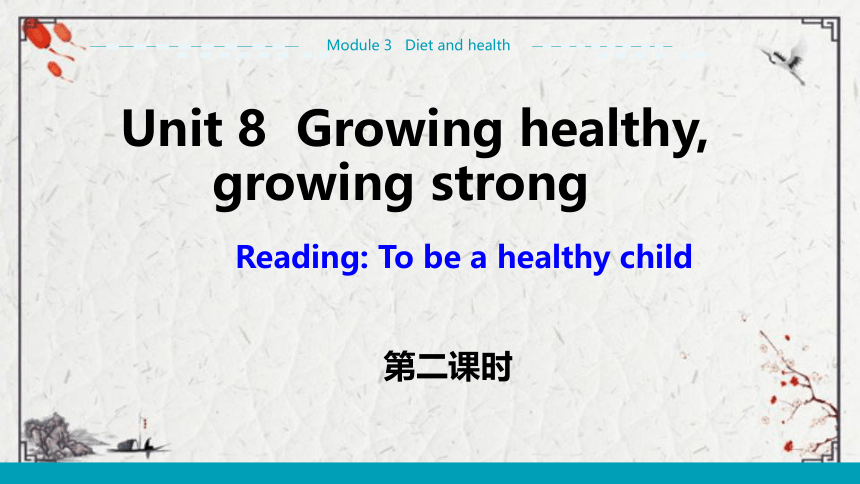 Module 3 Diet and health

Unit 8 Growing healthy, growing strong

Reading: To be a healthy child

第二课时